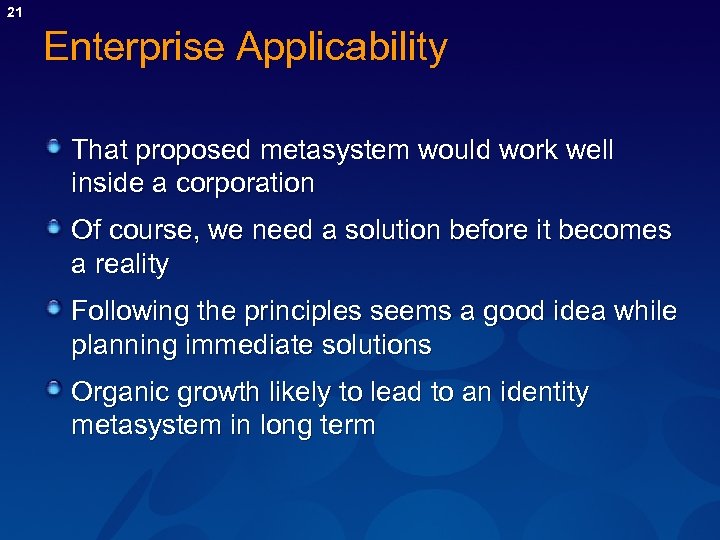 21

Enterprise Applicability

That proposed metasystem would work well inside a corporation

Of course, we need a solution before it becomes a reality

Following the principles seems a good idea while planning immediate solutions

Organic growth likely to lead to an identity metasystem in long term